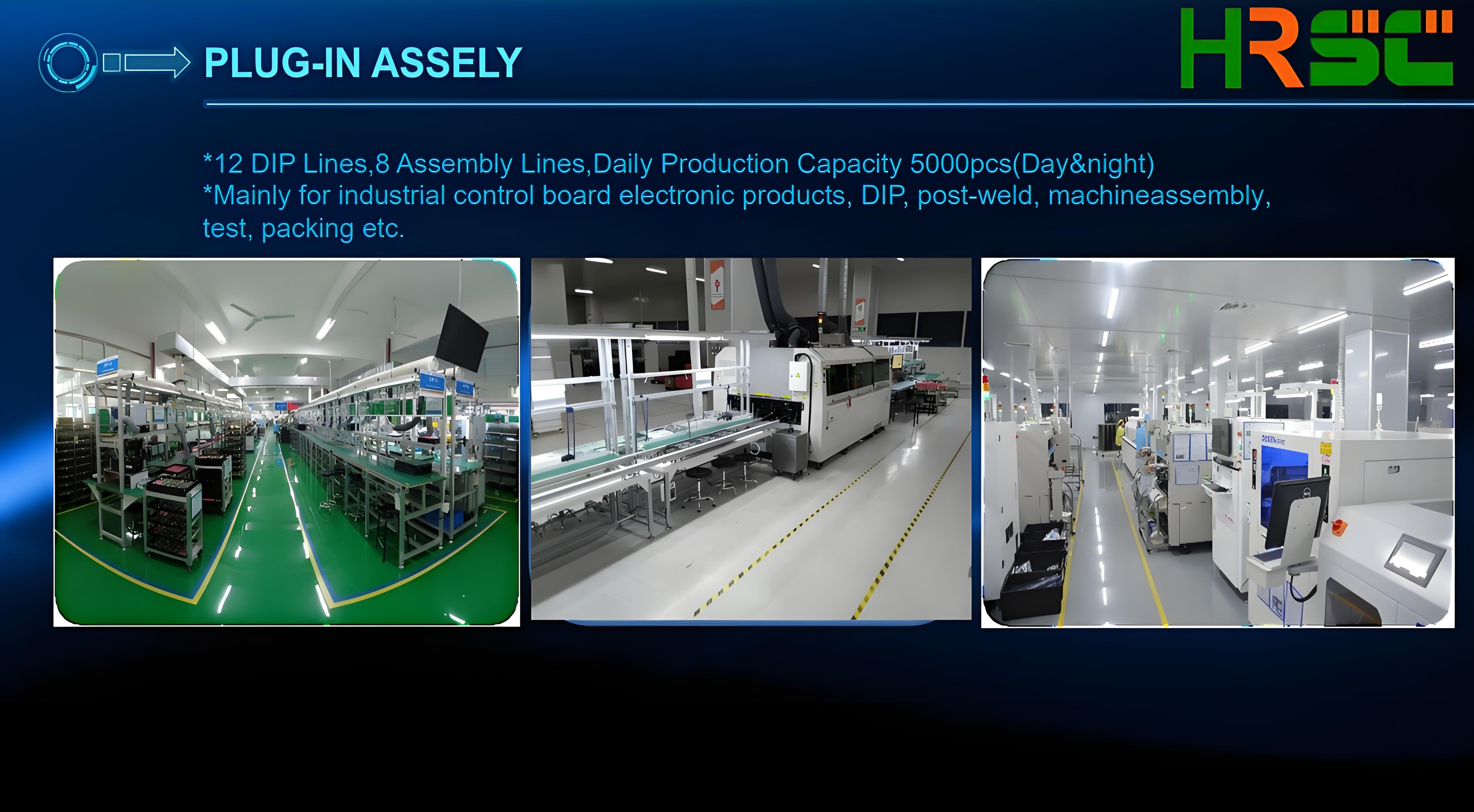 PLUG-IN ASSELY

HRSC

*12 DIP Lines,8 Assembly Lines,Daily Production Capacity 5000pcs(Day&night)
*Mainly for industrial control board electronic products, DIP, post-weld, machineassembly, test, packing etc.